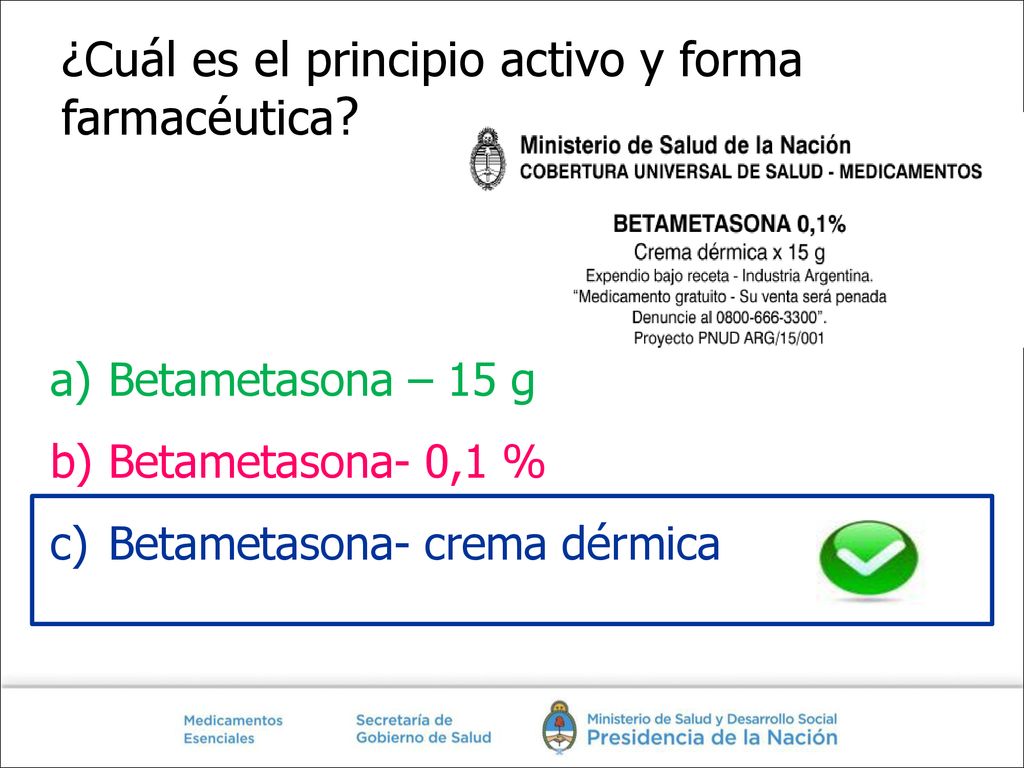 ¿Cuál es el principio activo y forma farmacéutica?

Ministerio de Salud de la Nación
COBERTURA UNIVERSAL DE SALUD - MEDICAMENTOS

BETAMETASONA 0,1%
Crema dérmica x 15 g
Expendio bajo receta - Industria Argentina.
"Medicamento gratuito - Su venta será penada
Denuncie al 0800-666-3300".
Proyecto PNUD ARG/15/001

a) Betametasona – 15 g

b) Betametasona- 0,1 %

c) Betametasona- crema dérmica

Medicamentos Esenciales

Secretaría de Gobierno de Salud

Ministerio de Salud y Desarrollo Social
Presidencia de la Nación